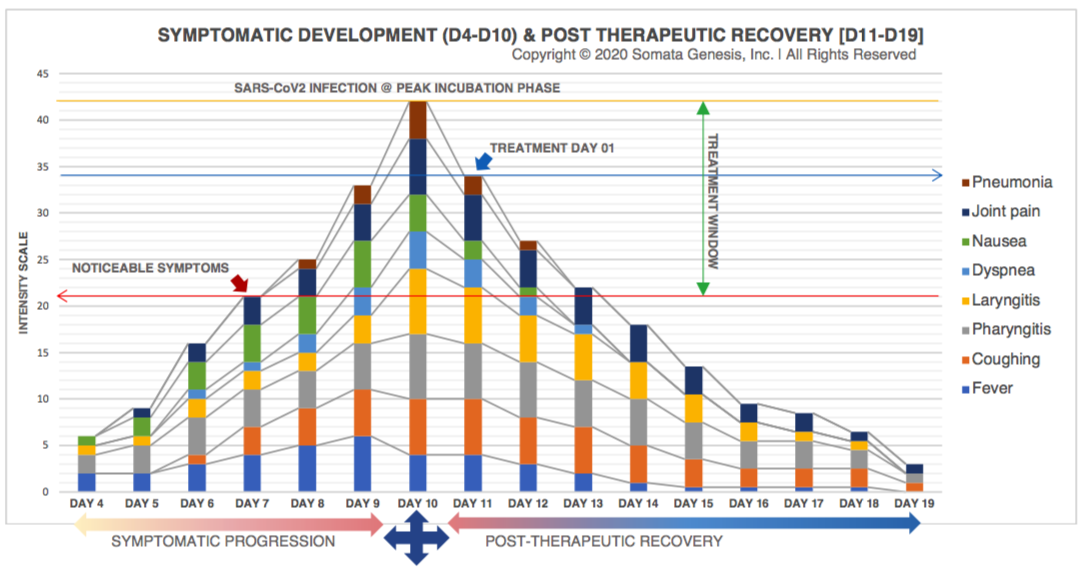 SYMPTOMATIC DEVELOPMENT (D4-D10) & POST THERAPEUTIC RECOVERY [D11-D19]
Copyright © 2020 Somata Genesis, Inc. | All Rights Reserved

SARS-CoV2 INFECTION @ PEAK INCUBATION PHASE

TREATMENT DAY 01

TREATMENT WINDOW

NOTICEABLE SYMPTOMS

INTENSITY SCALE

45
40
35
30
25
20
15
10
5
0

DAY 4 DAY 5 DAY 6 DAY 7 DAY 8 DAY 9 DAY 10 DAY 11 DAY 12 DAY 13 DAY 14 DAY 15 DAY 16 DAY 17 DAY 18 DAY 19

Pneumonia
Joint pain
Nausea
Dyspnea
Laryngitis
Pharyngitis
Coughing
Fever

SYMPTOMATIC PROGRESSION

POST-THERAPEUTIC RECOVERY